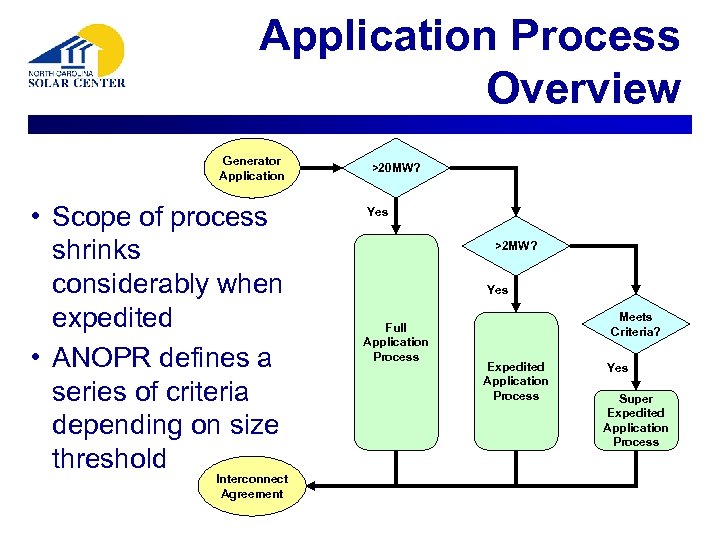 NORTH CAROLINA SOLAR CENTER

Application Process Overview

• Scope of process shrinks considerably when expedited
• ANOPR defines a series of criteria depending on size threshold

Generator Application
>20MW?
Yes
Full Application Process
>2MW?
Yes
Expedited Application Process
Meets Criteria?
Yes
Super Expedited Application Process
Interconnect Agreement